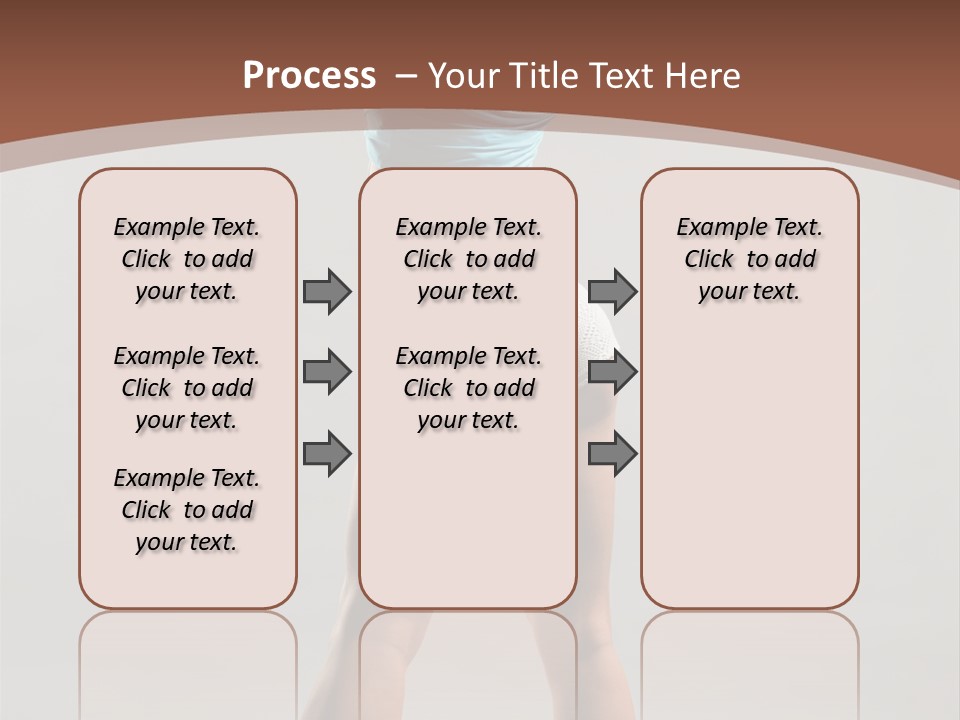 Process – Your Title Text Here

Example Text. Click to add your text.

Example Text. Click to add your text.

Example Text. Click to add your text.

Example Text. Click to add your text.

Example Text. Click to add your text.

Example Text. Click to add your text.